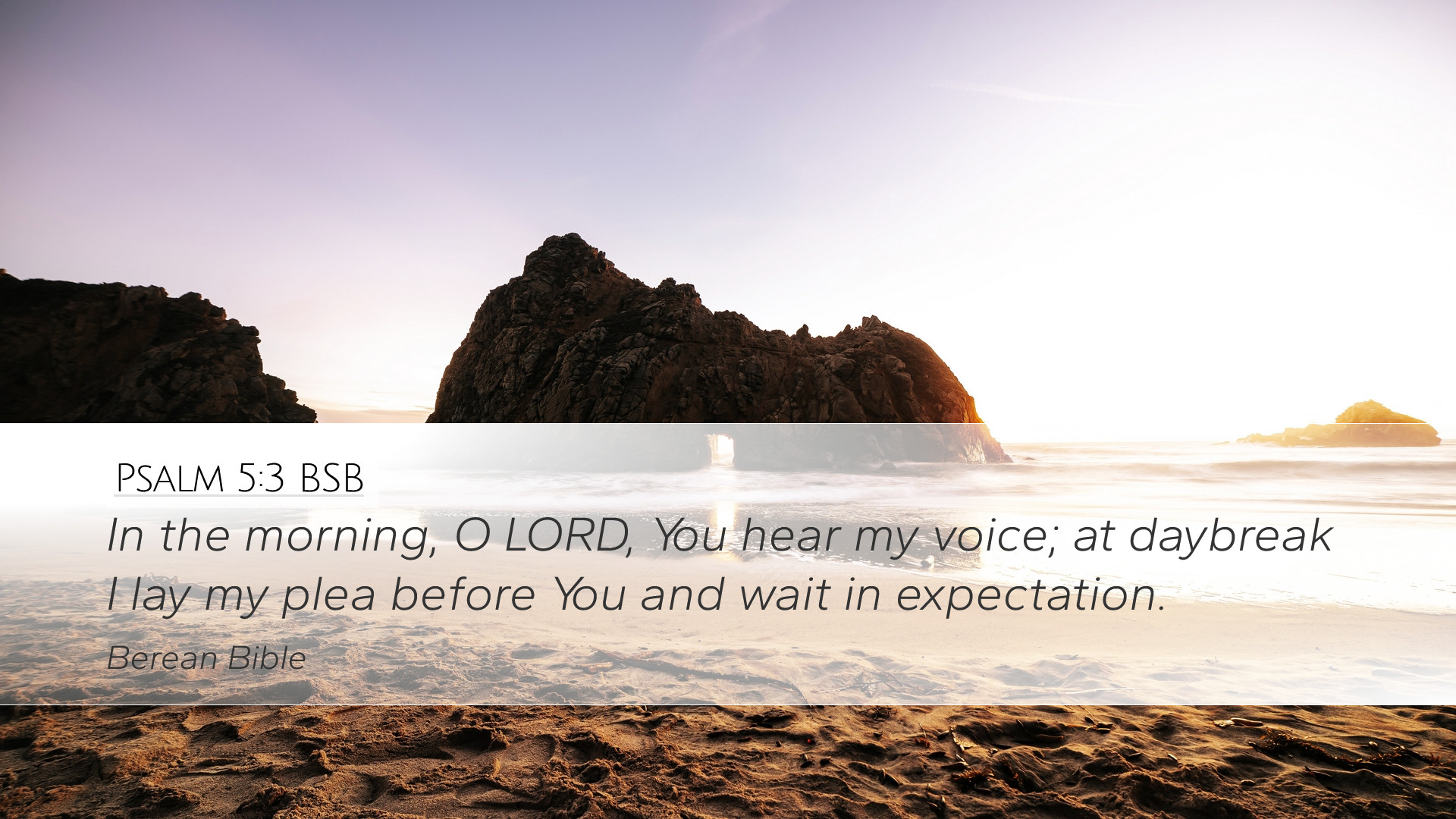 Psalm 5:3 BSB

In the morning, O LORD, You hear my voice; at daybreak I lay my plea before You and wait in expectation.

Berean Bible